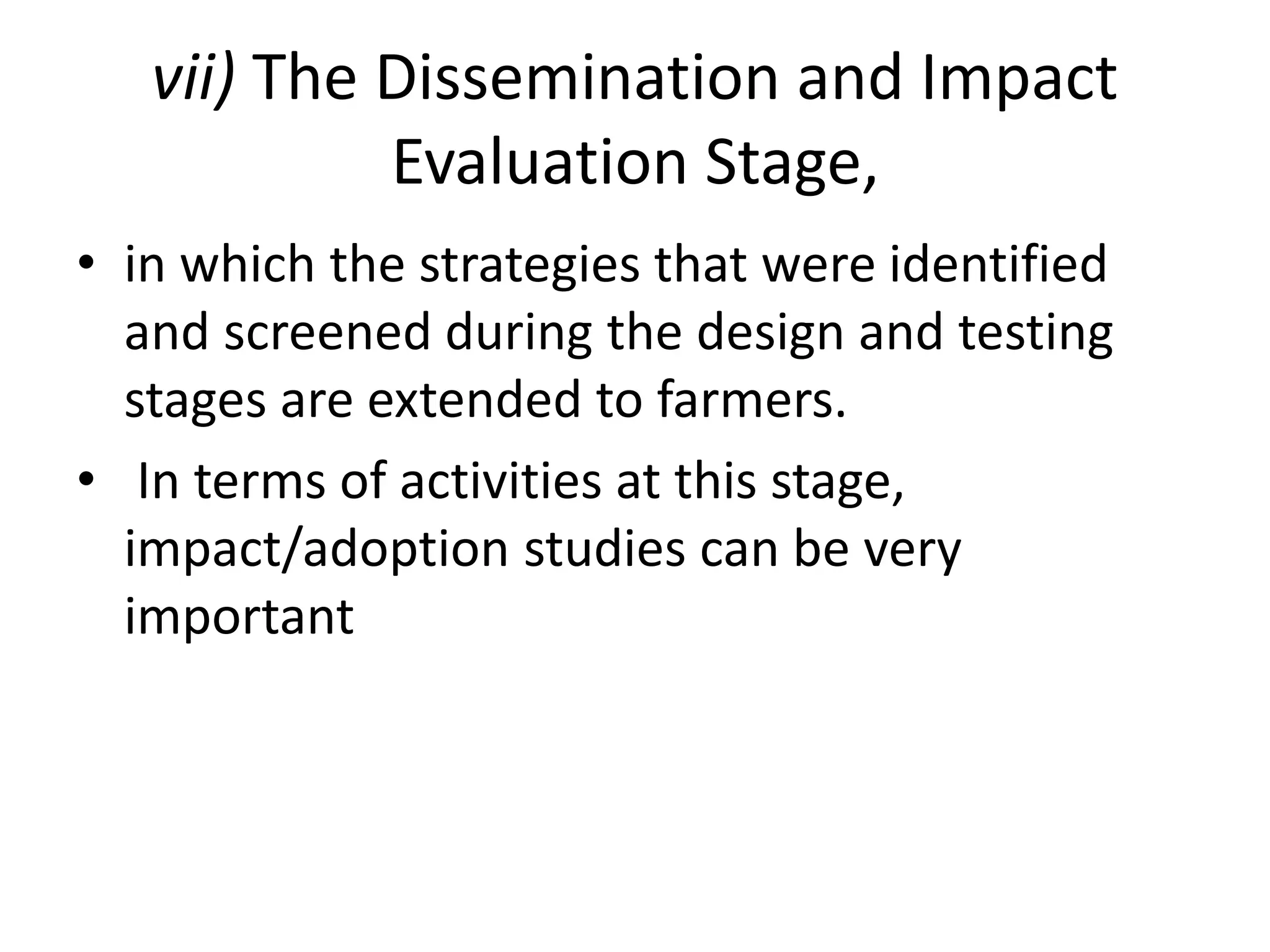 vii) The Dissemination and Impact Evaluation Stage,

• in which the strategies that were identified and screened during the design and testing stages are extended to farmers.

• In terms of activities at this stage, impact/adoption studies can be very important